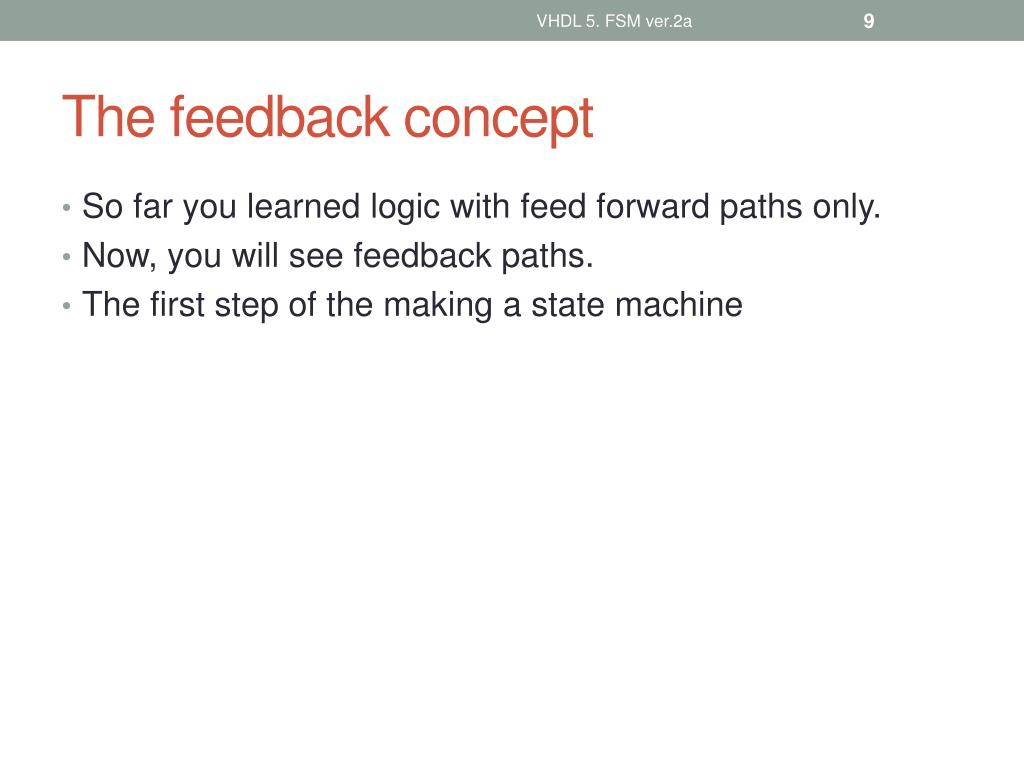 VHDL 5. FSM ver.2a

9

The feedback concept

• So far you learned logic with feed forward paths only.
• Now, you will see feedback paths.
• The first step of the making a state machine